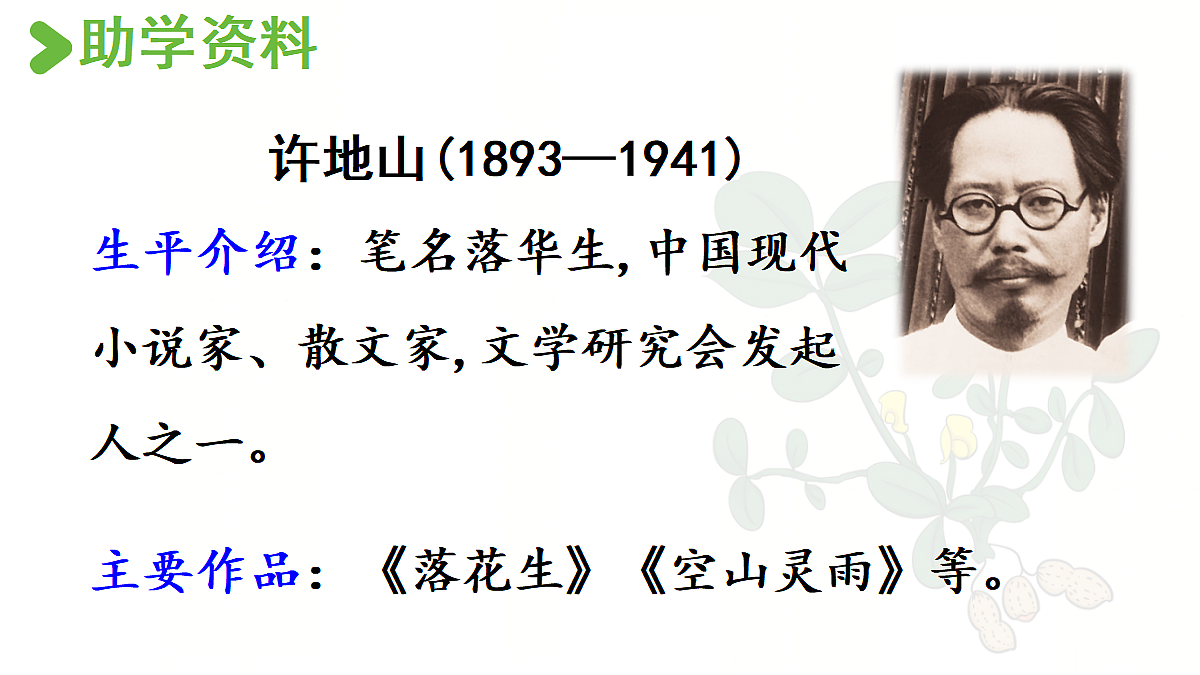 助学资料

许地山(1893—1941)

生平介绍：笔名落华生,中国现代小说家、散文家,文学研究会发起人之一。

主要作品：《落花生》《空山灵雨》等。